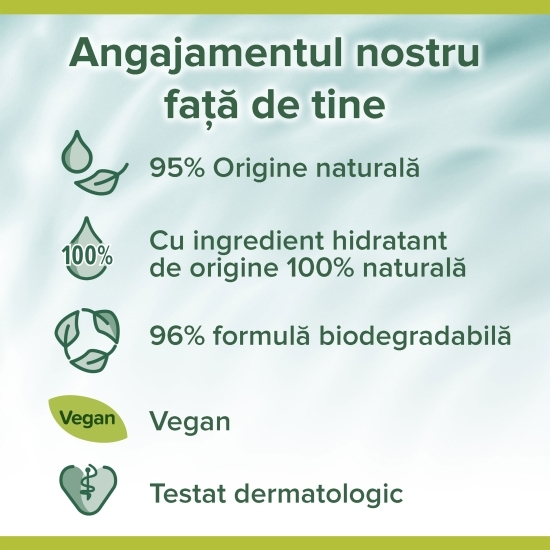 Angajamentul nostru față de tine

95% Origine naturală

100%

Cu ingredient hidratant de origine 100% naturală

96% formulă biodegradabilă

Vegan

Vegan

Testat dermatologic